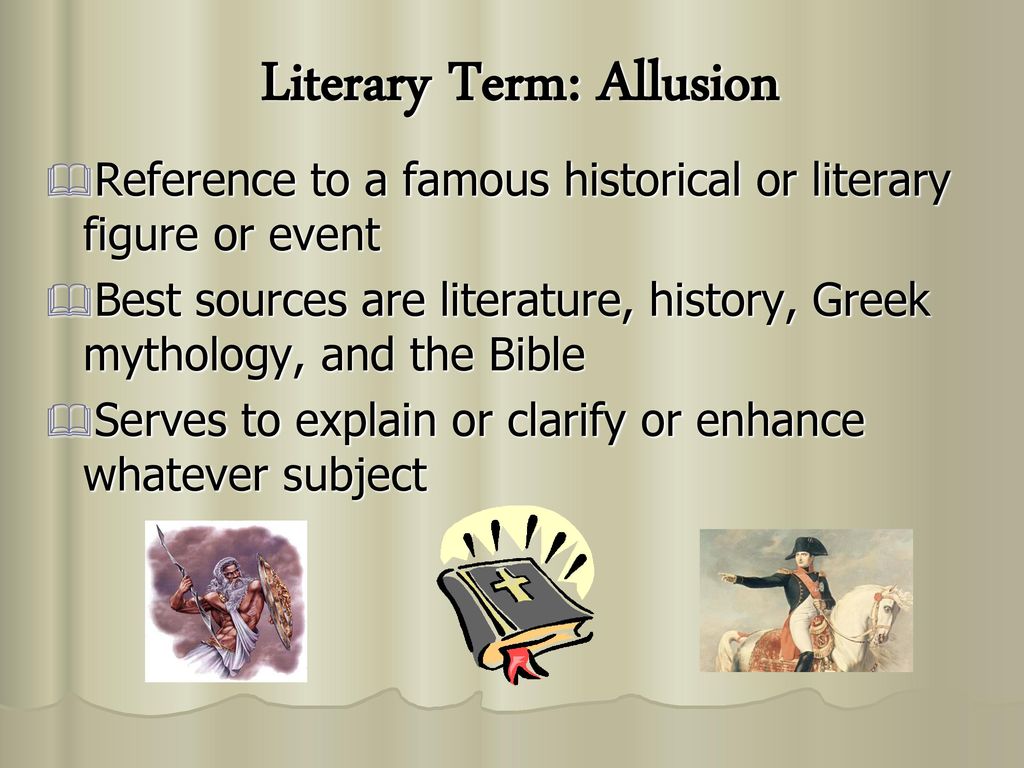 Literary Term: Allusion

Reference to a famous historical or literary figure or event

Best sources are literature, history, Greek mythology, and the Bible

Serves to explain or clarify or enhance whatever subject